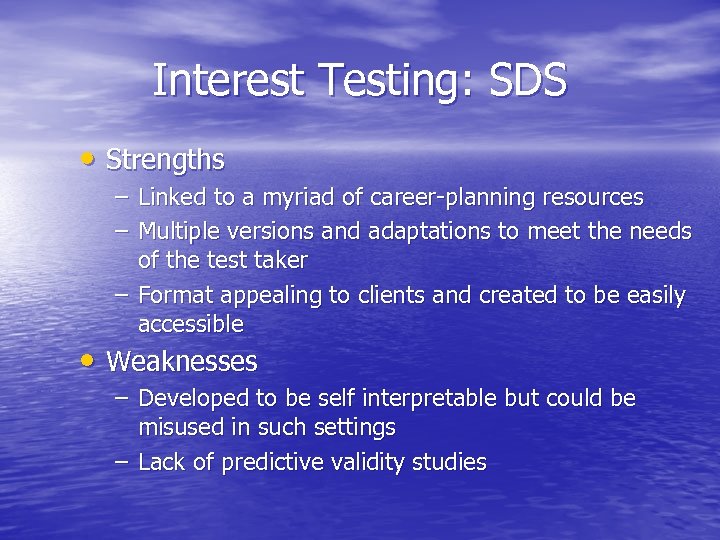 Interest Testing: SDS

• Strengths
– Linked to a myriad of career-planning resources
– Multiple versions and adaptations to meet the needs of the test taker
– Format appealing to clients and created to be easily accessible

• Weaknesses
– Developed to be self interpretable but could be misused in such settings
– Lack of predictive validity studies